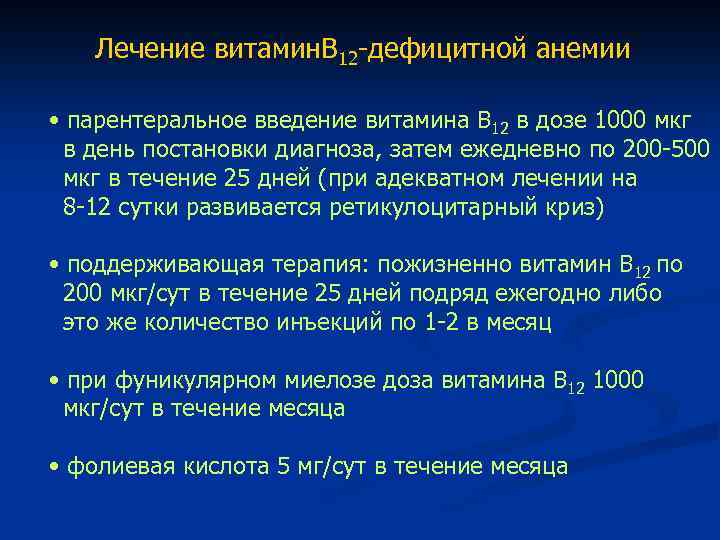 Лечение витамин$B_{12}$-дефицитной анемии

• парентеральное введение витамина $B_{12}$ в дозе 1000 мкг в день постановки диагноза, затем ежедневно по 200-500 мкг в течение 25 дней (при адекватном лечении на 8-12 сутки развивается ретикулоцитарный криз)

• поддерживающая терапия: пожизненно витамин $B_{12}$ по 200 мкг/сут в течение 25 дней подряд ежегодно либо это же количество инъекций по 1-2 в месяц

• при фуникулярном миелозе доза витамина $B_{12}$ 1000 мкг/сут в течение месяца

• фолиевая кислота 5 мг/сут в течение месяца